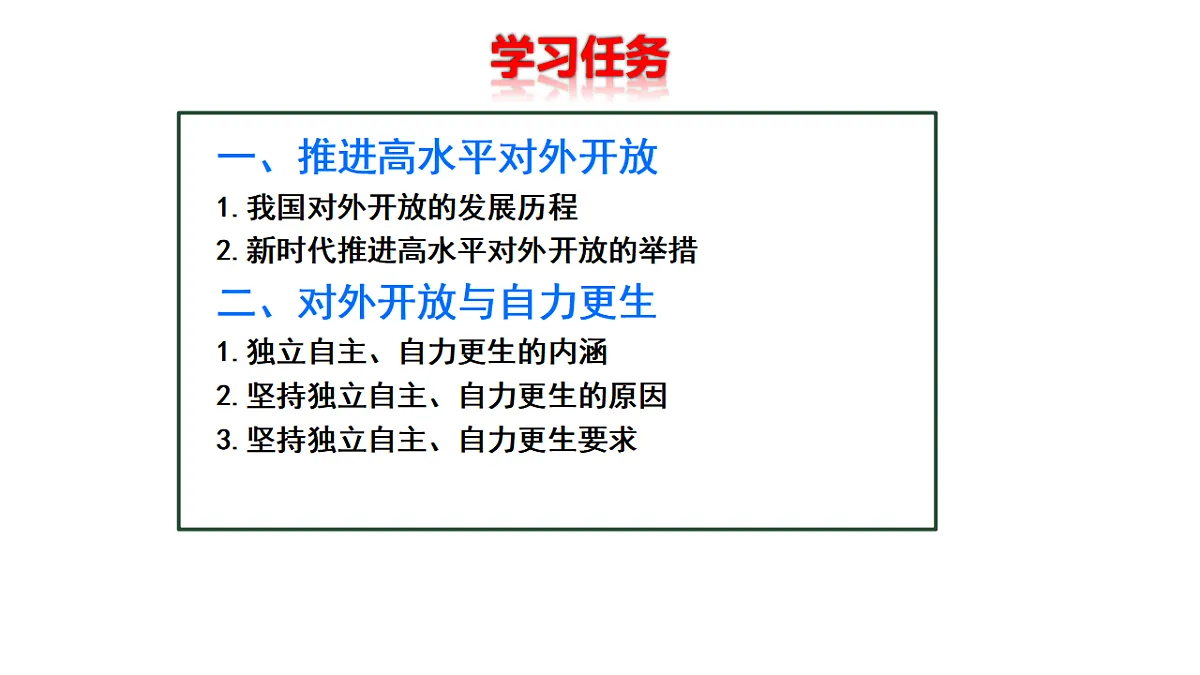 学习任务

一、推进高水平对外开放

1. 我国对外开放的发展历程

2. 新时代推进高水平对外开放的举措

二、对外开放与自力更生

1. 独立自主、自力更生的内涵

2. 坚持独立自主、自力更生的原因

3. 坚持独立自主、自力更生要求